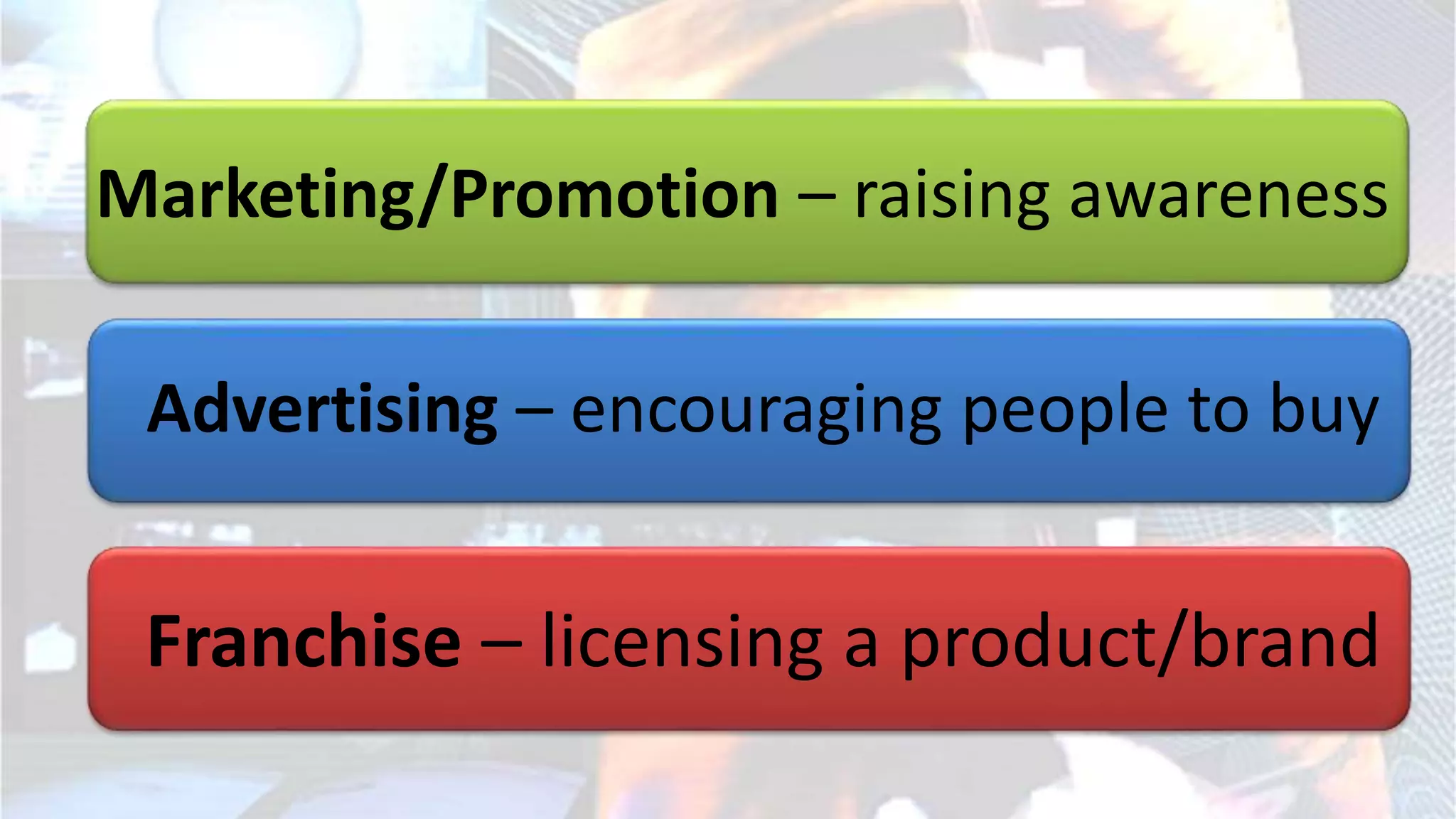 Marketing/Promotion – raising awareness

Advertising – encouraging people to buy

Franchise – licensing a product/brand